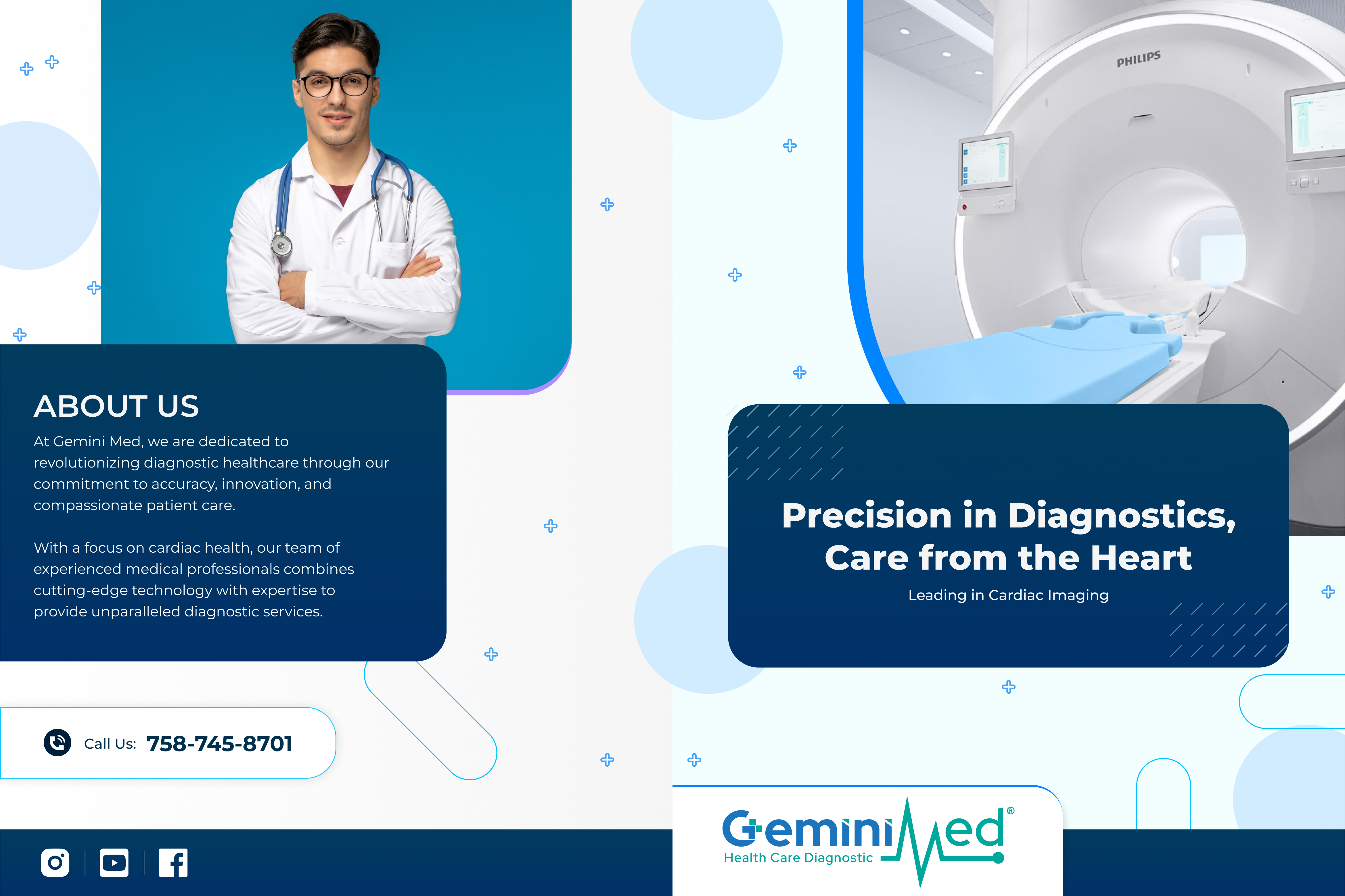 ABOUT US

At Gemini Med, we are dedicated to revolutionizing diagnostic healthcare through our commitment to accuracy, innovation, and compassionate patient care.

With a focus on cardiac health, our team of experienced medical professionals combines cutting-edge technology with expertise to provide unparalleled diagnostic services.

Call Us: 758-745-8701

PHILIPS

Precision in Diagnostics, Care from the Heart

Leading in Cardiac Imaging

GeminiMed®
Health Care Diagnostic